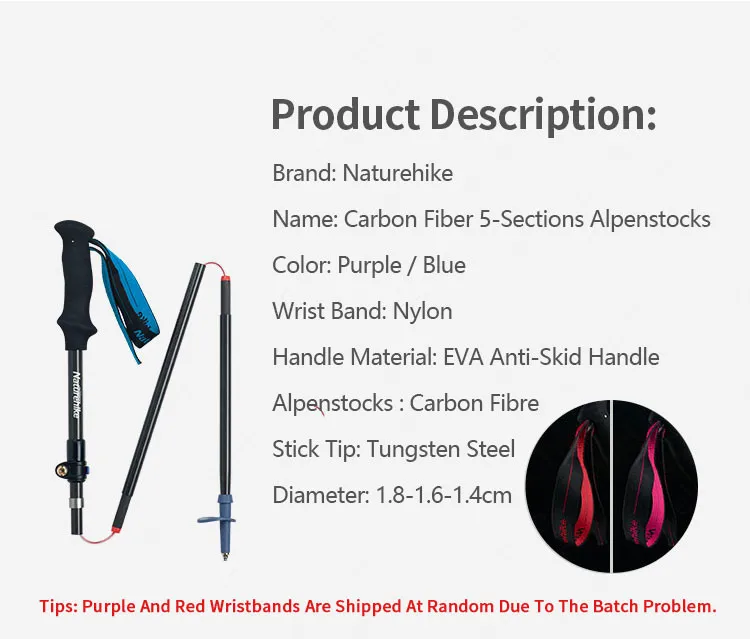 Product Description:

Brand: Naturehike

Name: Carbon Fiber 5-Sections Alpenstocks

Color: Purple / Blue

Wrist Band: Nylon

Handle Material: EVA Anti-Skid Handle

Alpenstocks : Carbon Fibre

Stick Tip: Tungsten Steel

Diameter: 1.8-1.6-1.4cm

Naturehike

Tips: Purple And Red Wristbands Are Shipped At Random Due To The Batch Problem.